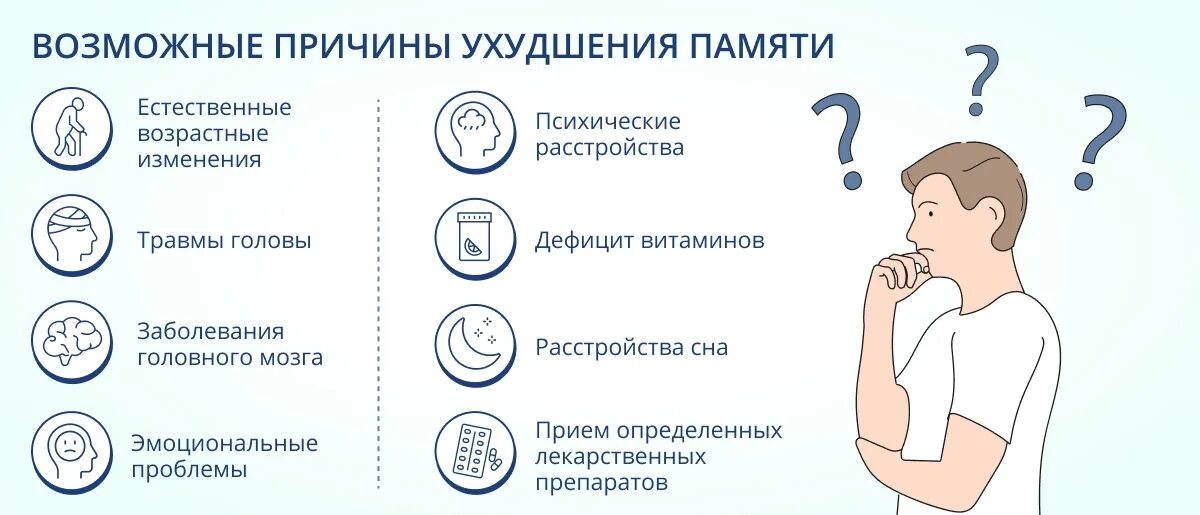 ВОЗМОЖНЫЕ ПРИЧИНЫ УХУДШЕНИЯ ПАМЯТИ

Естественные возрастные изменения

Травмы головы

Заболевания головного мозга

Эмоциональные проблемы

Психические расстройства

Дефицит витаминов

Расстройства сна

Прием определенных лекарственных препаратов

?

?

?